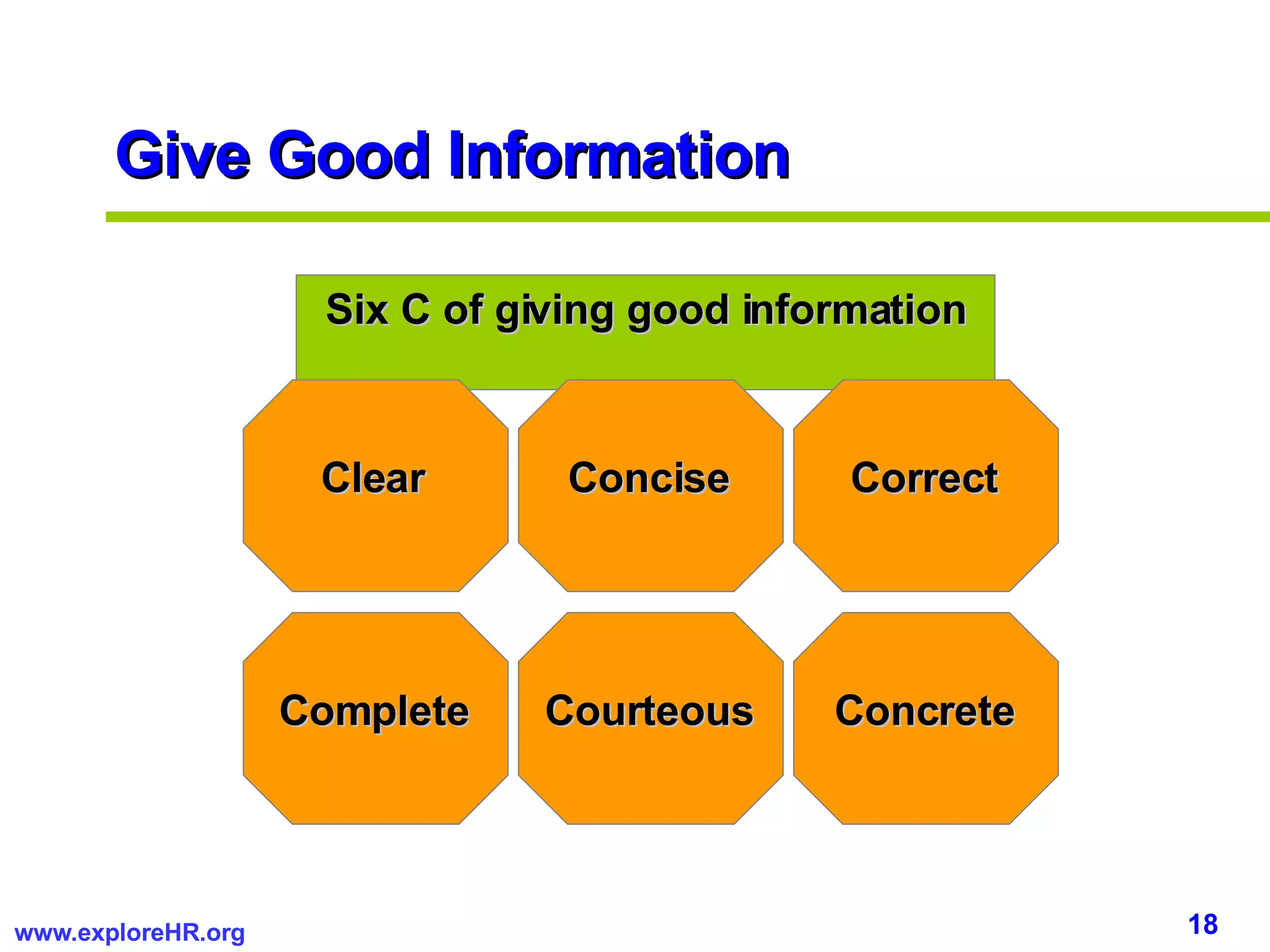 Give Good Information

Six C of giving good information

Clear

Concise

Correct

Complete

Courteous

Concrete

www.exploreHR.org

18